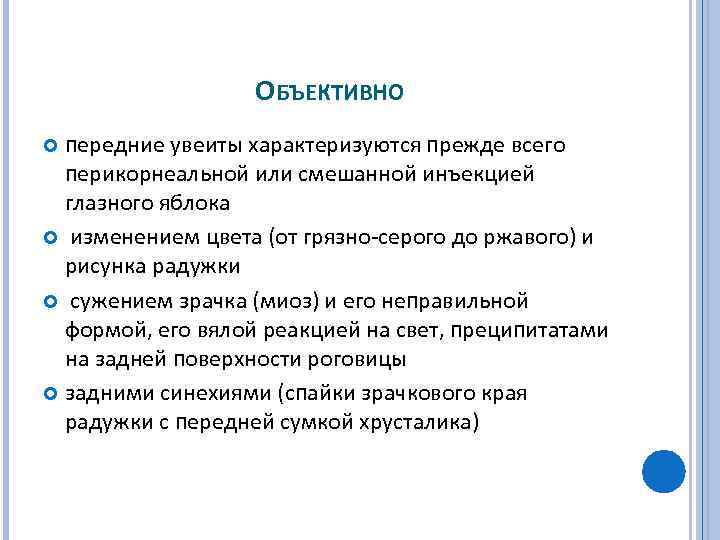 Объективно

передние увеиты характеризуются прежде всего перикорнеальной или смешанной инъекцией глазного яблока

изменением цвета (от грязно-серого до ржавого) и рисунка радужки

сужением зрачка (миоз) и его неправильной формой, его вялой реакцией на свет, преципитатами на задней поверхности роговицы

задними синехиями (спайки зрачкового края радужки с передней сумкой хрусталика)